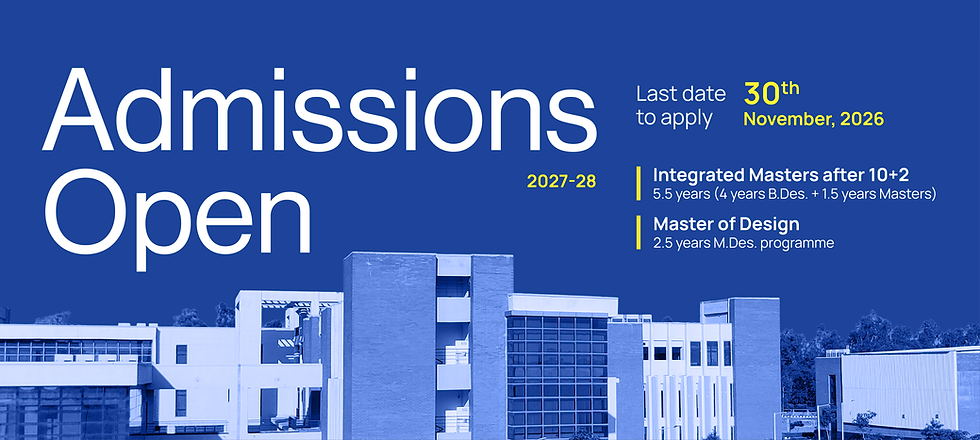 Admissions Open

2027-28

Last date to apply

30th November, 2026

Integrated Masters after 10+2
5.5 years (4 years B.Des. + 1.5 years Masters)

Master of Design
2.5 years M.Des. programme